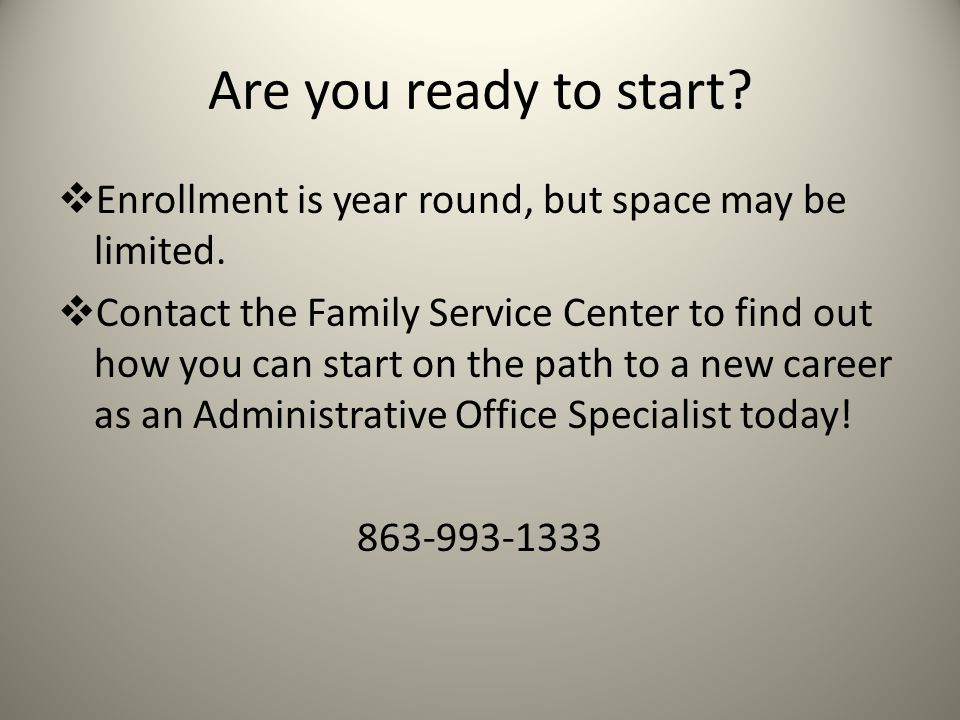 Are you ready to start?

❖Enrollment is year round, but space may be limited.

❖Contact the Family Service Center to find out how you can start on the path to a new career as an Administrative Office Specialist today!

863-993-1333